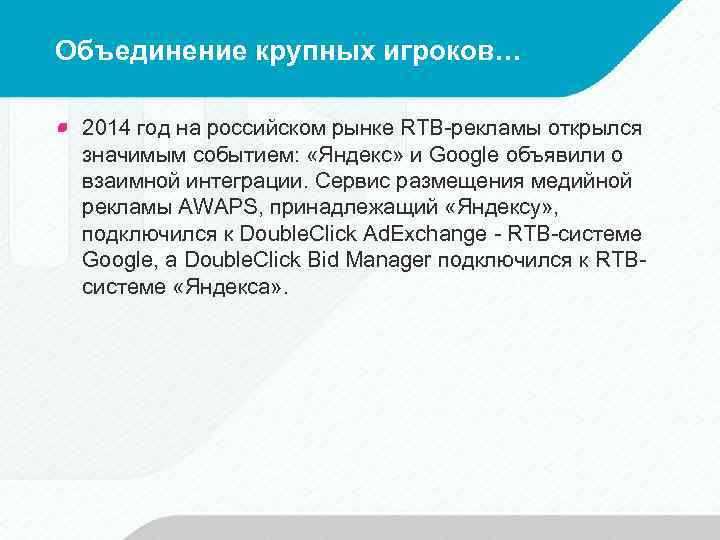 Объединение крупных игроков…

2014 год на российском рынке RTB-рекламы открылся значимым событием: «Яндекс» и Google объявили о взаимной интеграции. Сервис размещения медийной рекламы AWAPS, принадлежащий «Яндексу», подключился к DoubleClick AdExchange - RTB-системе Google, а DoubleClick Bid Manager подключился к RTB-системе «Яндекса».